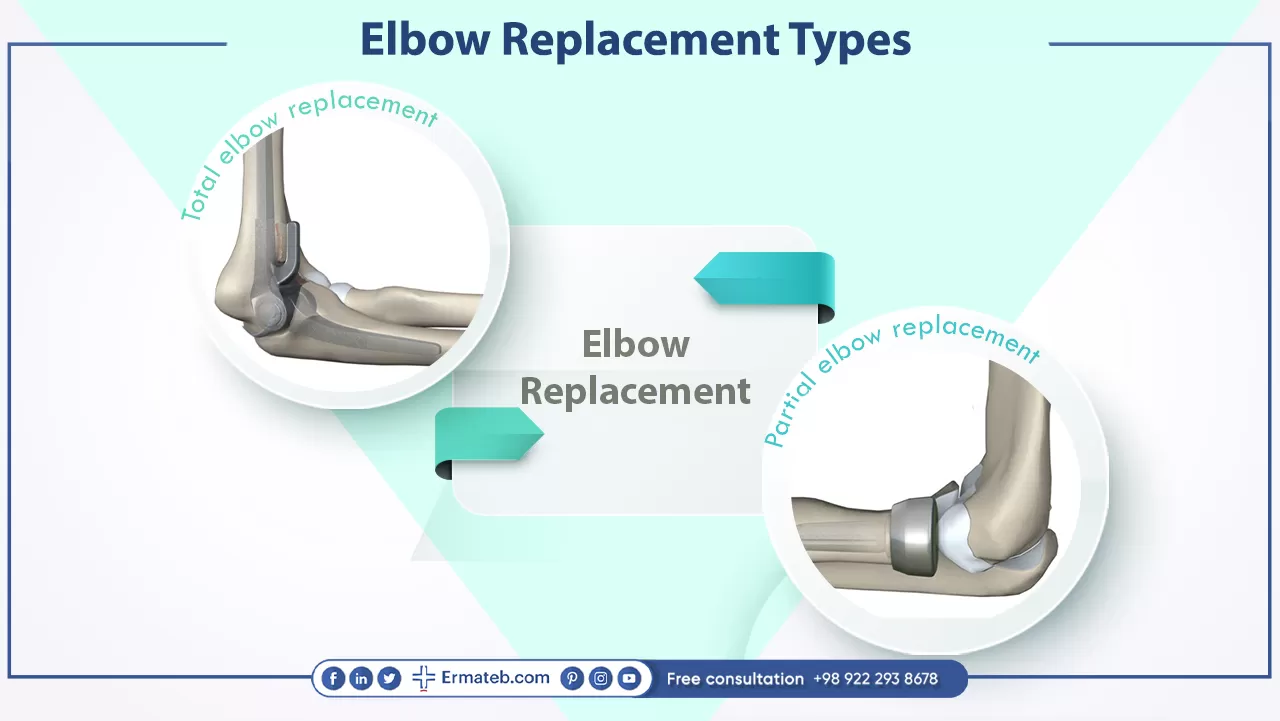 Elbow Replacement Types

Total elbow replacement

Elbow Replacement

Partial elbow replacement

Ermateb.com

Free consultation +98 922 293 8678